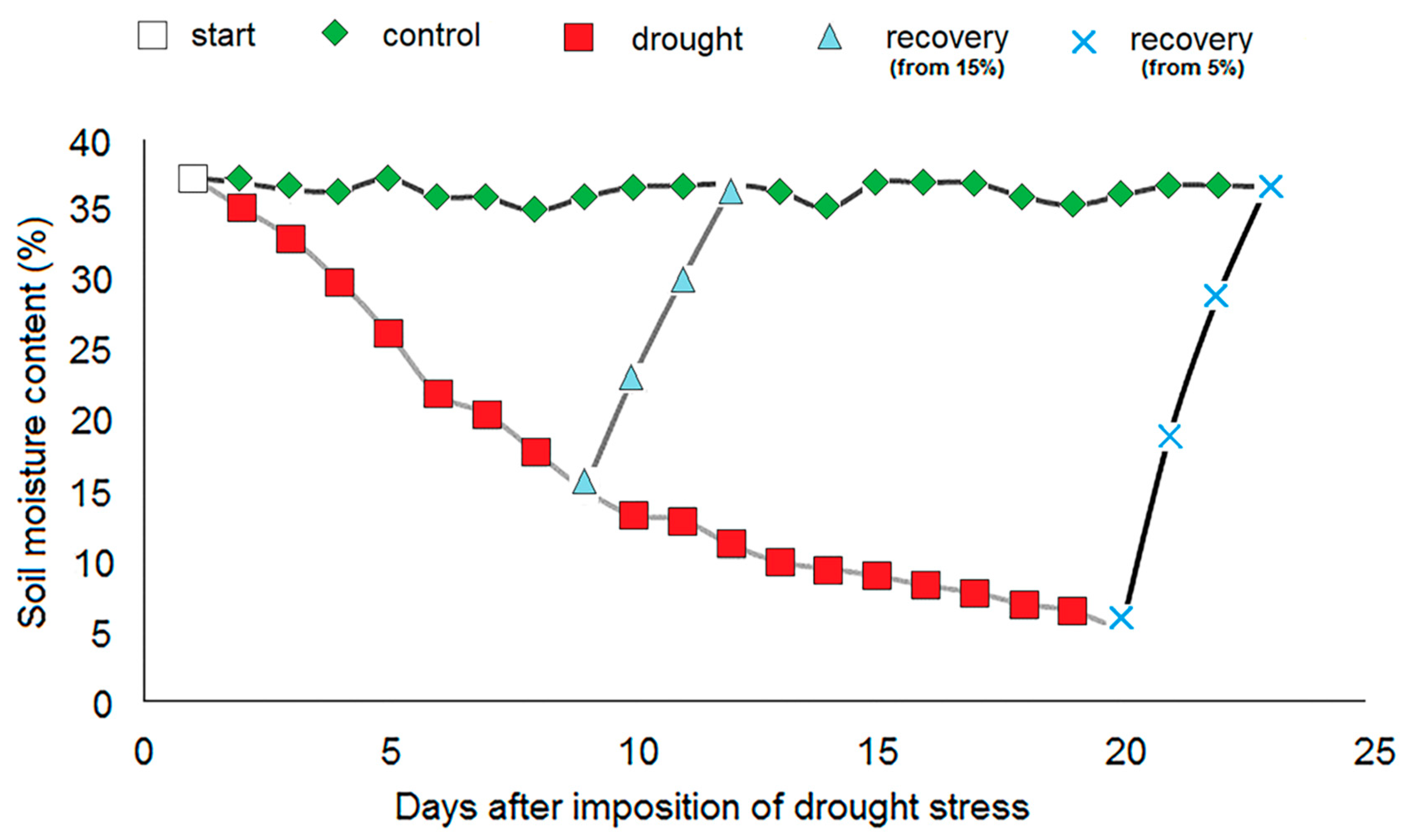 start control drought recovery (from 15%) recovery (from 5%)

Soil moisture content (%)

40
35
30
25
20
15
10
5
0

0 5 10 15 20 25

Days after imposition of drought stress